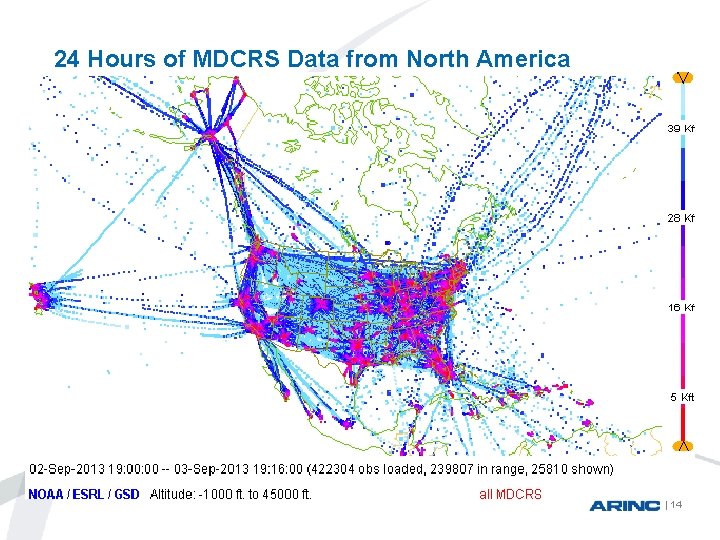 24 Hours of MDCRS Data from North America

39 Kf

28 Kf

16 Kf

5 Kft

02-Sep-2013 19:00:00 -- 03-Sep-2013 19:16:00 (422304 obs loaded, 239807 in range, 25810 shown)

NOAA / ESRL / GSD Altitude: -1000 ft. to 45000 ft. all MDCRS

ARINC | 14